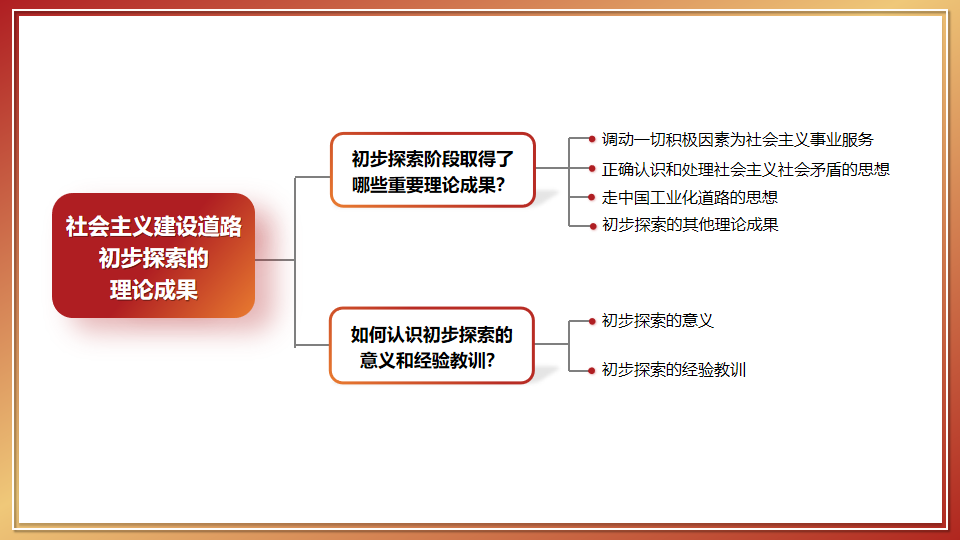 社会主义建设道路初步探索的理论成果

初步探索阶段取得了哪些重要理论成果?

调动一切积极因素为社会主义事业服务

正确认识和处理社会主义社会矛盾的思想

走中国工业化道路的思想

初步探索的其他理论成果

如何认识初步探索的意义和经验教训?

初步探索的意义

初步探索的经验教训